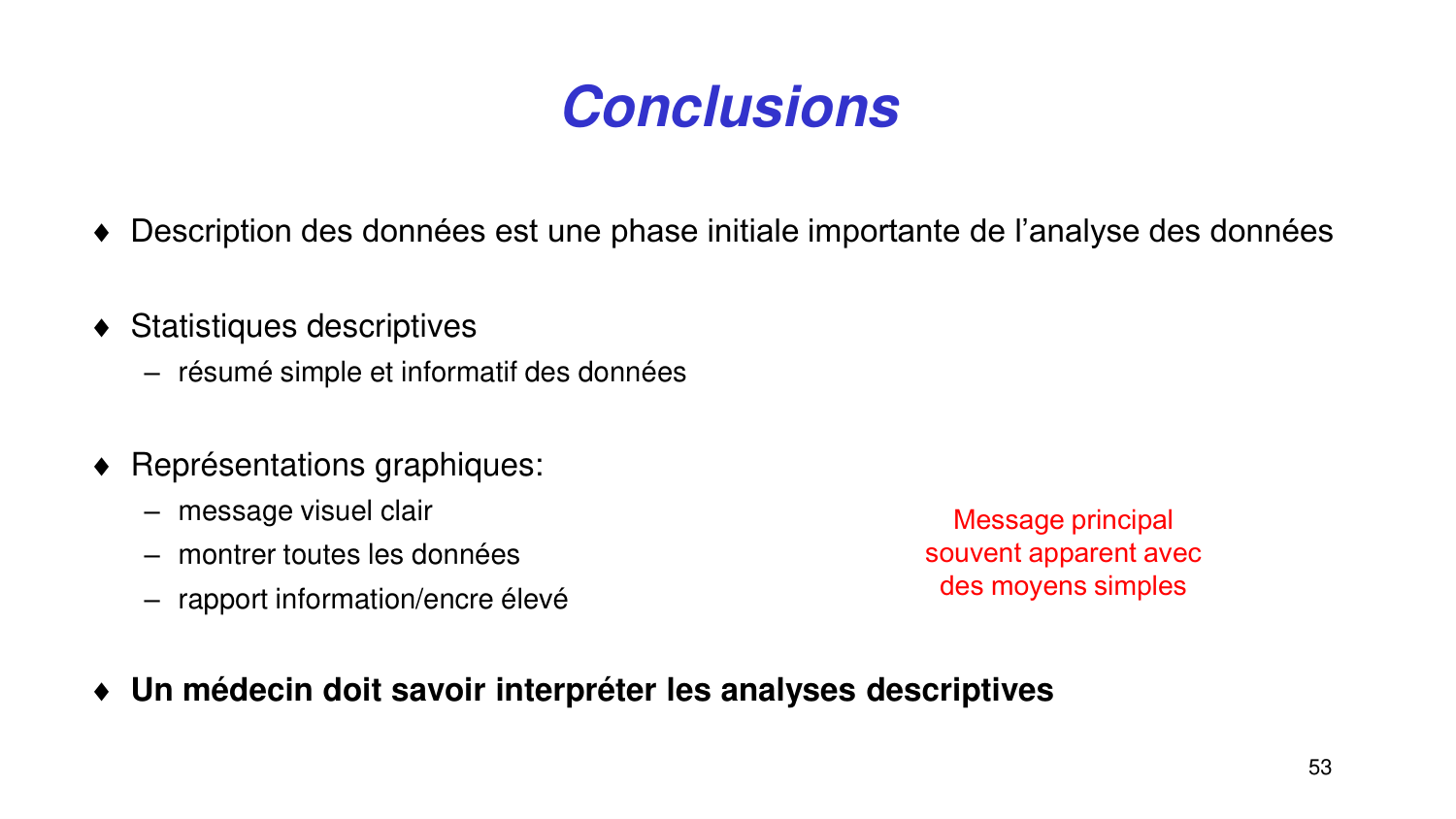 Conclusions

♦ Description des données est une phase initiale importante de l'analyse des données

♦ Statistiques descriptives
– résumé simple et informatif des données

♦ Représentations graphiques:
– message visuel clair
– montrer toutes les données
– rapport information/encre élevé

Message principal souvent apparent avec des moyens simples

♦ Un médecin doit savoir interpréter les analyses descriptives

53